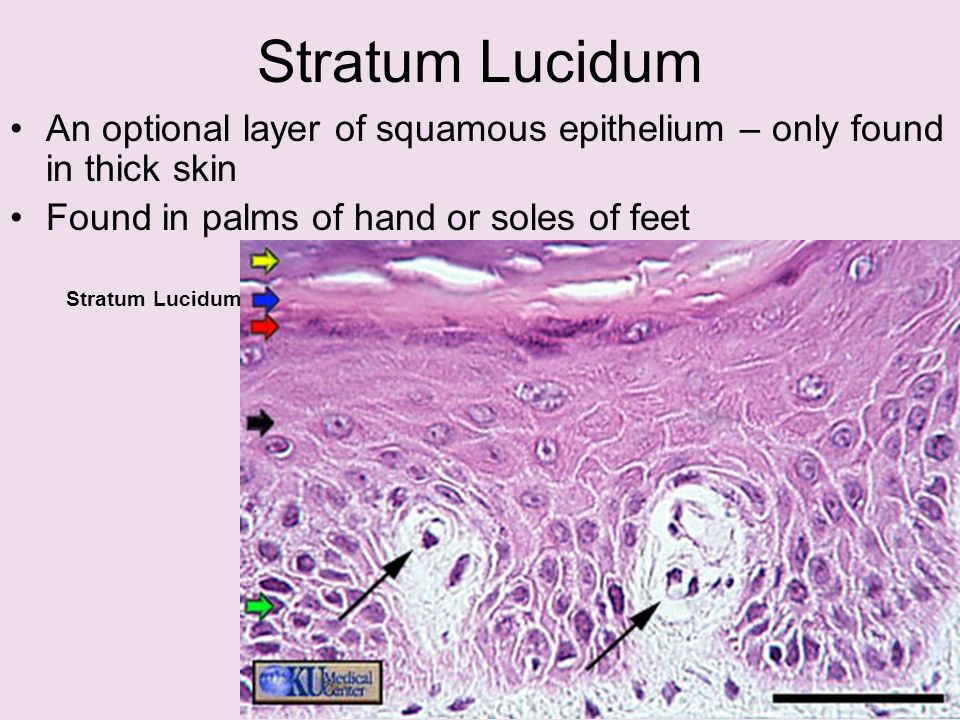 Stratum Lucidum

• An optional layer of squamous epithelium – only found in thick skin

• Found in palms of hand or soles of feet

Stratum Lucidum

KU Medical Center